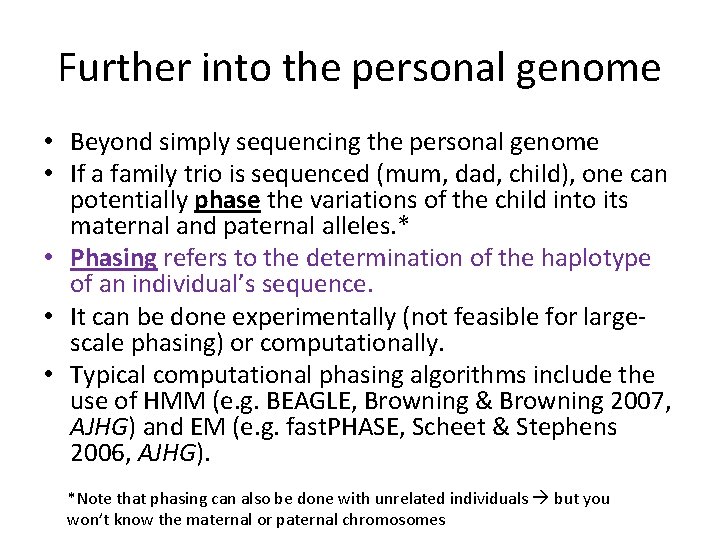 Further into the personal genome

• Beyond simply sequencing the personal genome
• If a family trio is sequenced (mum, dad, child), one can potentially phase the variations of the child into its maternal and paternal alleles.*
• Phasing refers to the determination of the haplotype of an individual's sequence.
• It can be done experimentally (not feasible for large-scale phasing) or computationally.
• Typical computational phasing algorithms include the use of HMM (e.g. BEAGLE, Browning & Browning 2007, AJHG) and EM (e.g. fastPHASE, Scheet & Stephens 2006, AJHG).

*Note that phasing can also be done with unrelated individuals → but you won't know the maternal or paternal chromosomes